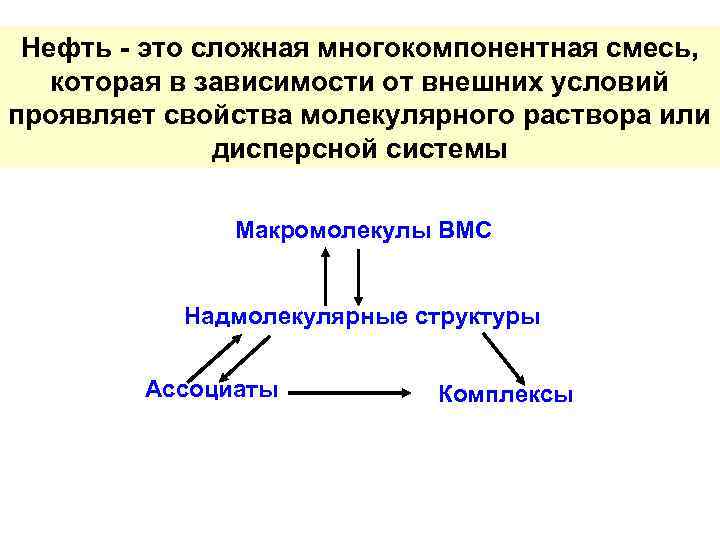 Нефть - это сложная многокомпонентная смесь, которая в зависимости от внешних условий проявляет свойства молекулярного раствора или дисперсной системы

Макромолекулы ВМС

Надмолекулярные структуры

Ассоциаты

Комплексы